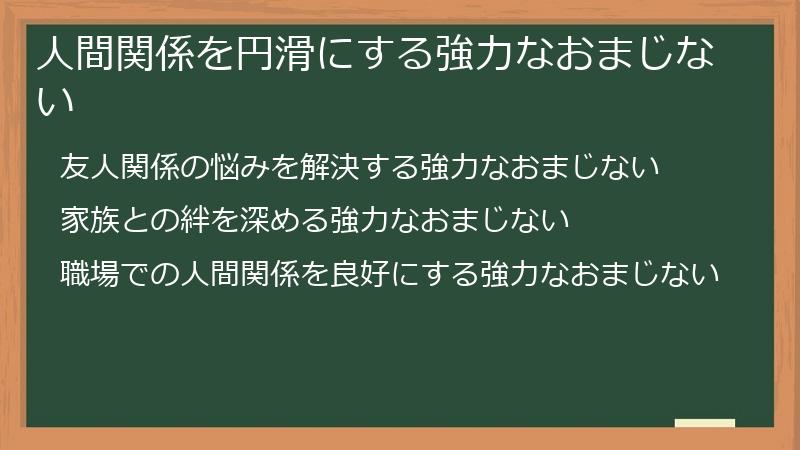 人間関係を円滑にする強力なおまじない

友人関係の悩みを解決する強力なおまじない

家族との絆を深める強力なおまじない

職場での人間関係を良好にする強力なおまじない